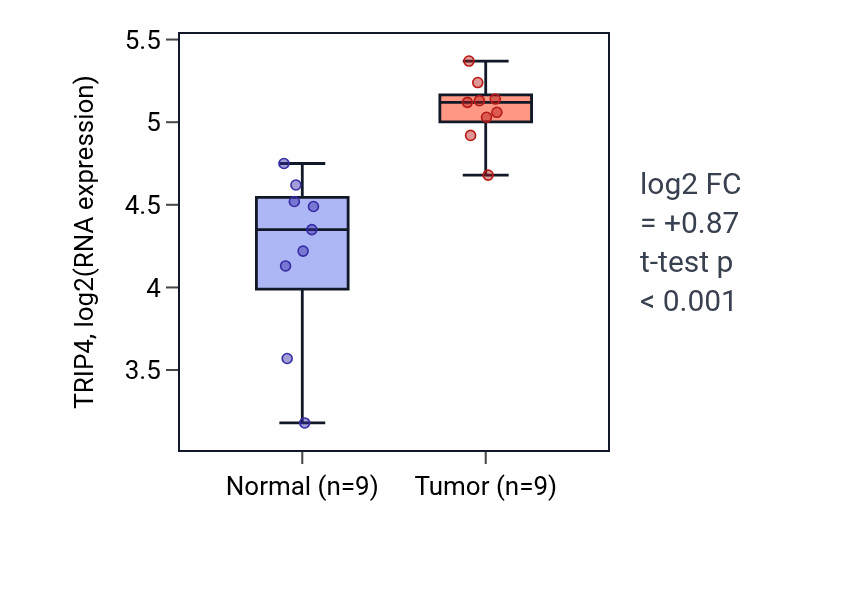 TRIP4, log2(RNA expression)

5.5
5
4.5
4
3.5

Normal (n=9)
Tumor (n=9)

log2 FC
= +0.87
t-test p
< 0.001